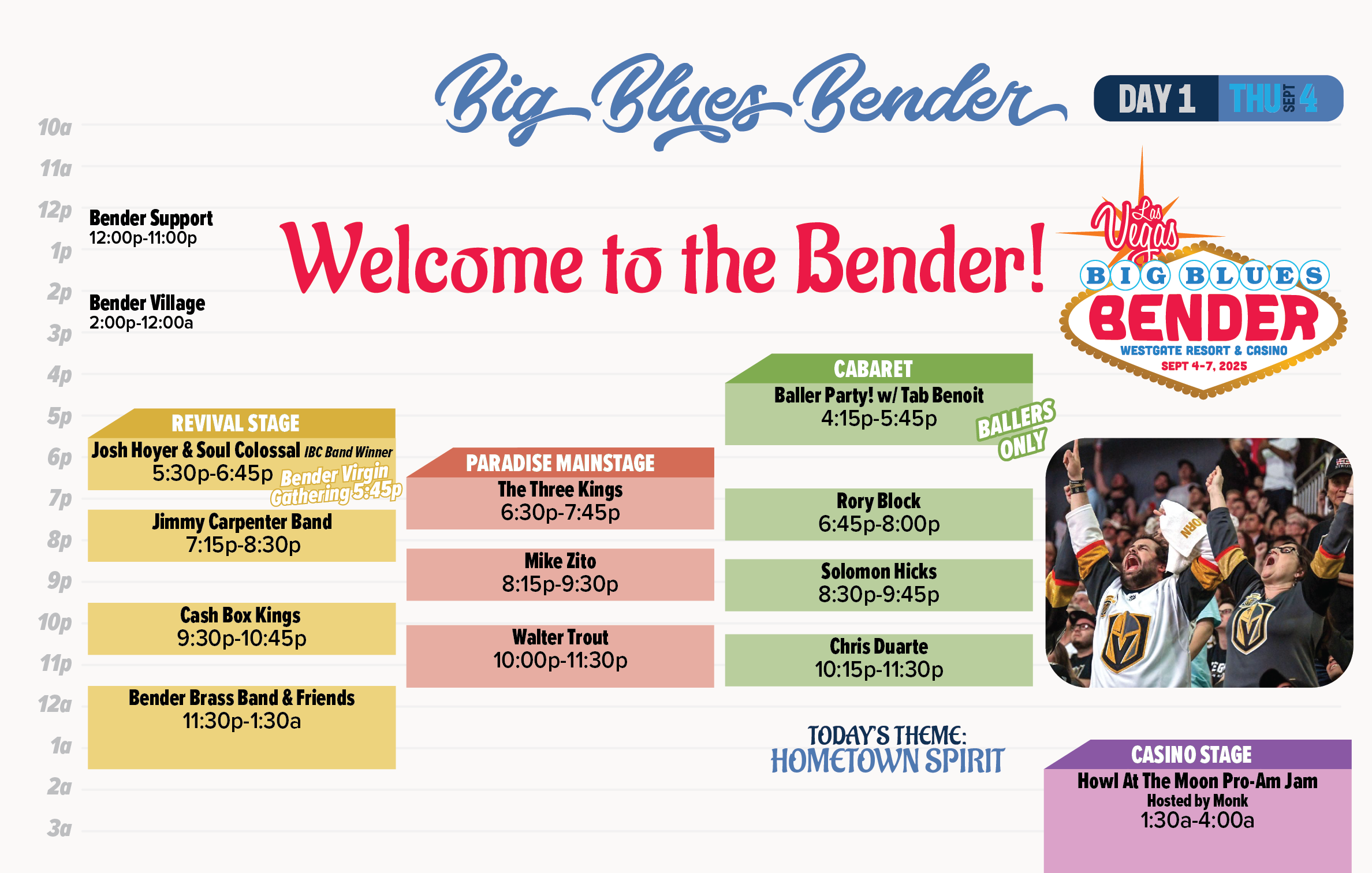 Big Blues Bender

DAY 1 THU SEPT 4

10a
11a
12p
1p
2p
3p
4p
5p
6p
7p
8p
9p
10p
11p
12a
1a
2a
3a

Bender Support
12:00p-11:00p

Bender Village
2:00p-12:00a

Welcome to the Bender!

Las Vegas
BIG BLUES
BENDER
WESTGATE RESORT & CASINO
SEPT 4-7, 2025

REVIVAL STAGE
Josh Hoyer & Soul Colossal IBC Band Winner
5:30p-6:45p
Bender Virgin Gathering 5:45p

Jimmy Carpenter Band
7:15p-8:30p

Cash Box Kings
9:30p-10:45p

Bender Brass Band & Friends
11:30p-1:30a

PARADISE MAINSTAGE
The Three Kings
6:30p-7:45p

Mike Zito
8:15p-9:30p

Walter Trout
10:00p-11:30p

CABARET
Baller Party! w/ Tab Benoit
4:15p-5:45p
BALLERS ONLY

Rory Block
6:45p-8:00p

Solomon Hicks
8:30p-9:45p

Chris Duarte
10:15p-11:30p

TODAY'S THEME:
HOMETOWN SPIRIT

CASINO STAGE
Howl At The Moon Pro-Am Jam
Hosted by Monk
1:30a-4:00a